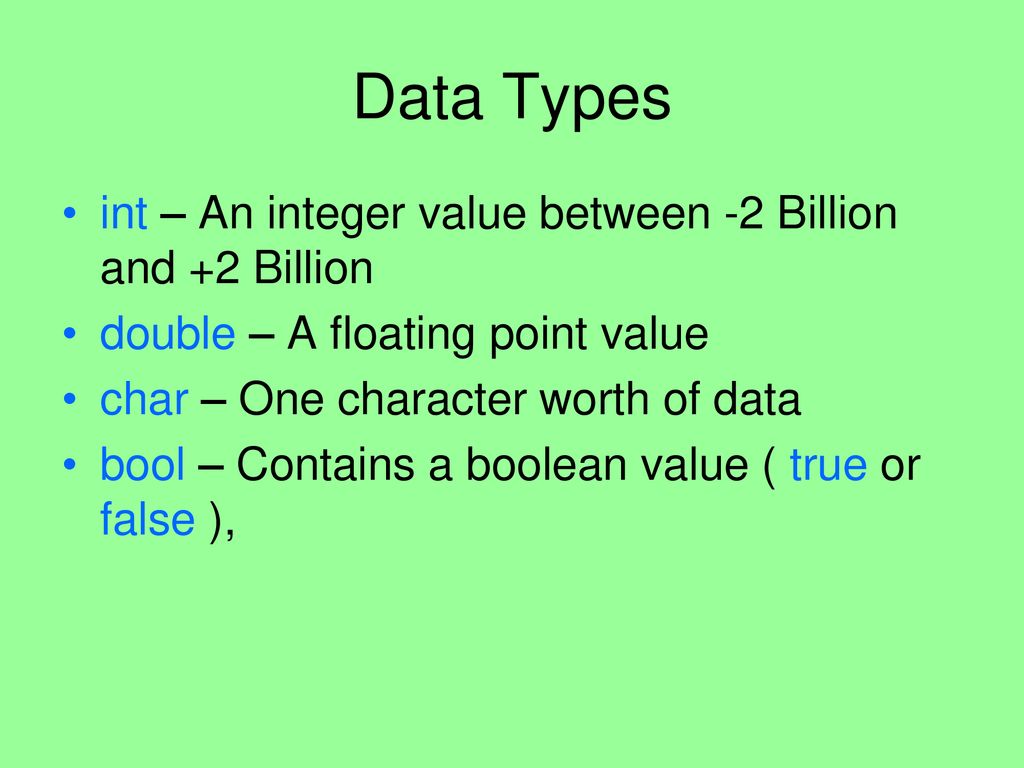 Data Types

• int – An integer value between -2 Billion and +2 Billion
• double – A floating point value
• char – One character worth of data
• bool – Contains a boolean value ( true or false ),